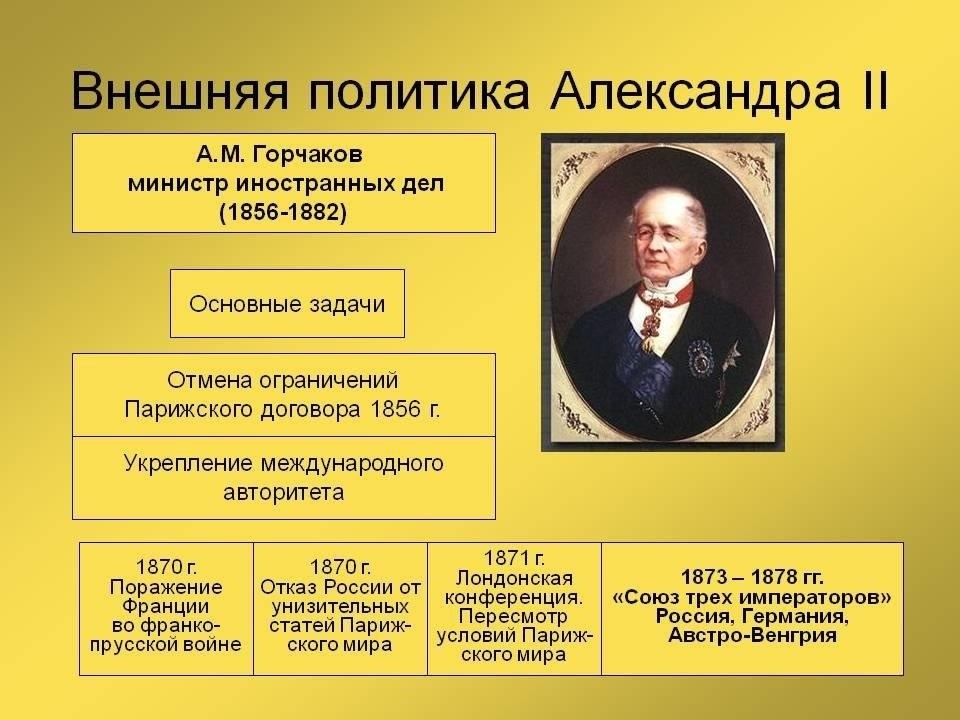 Внешняя политика Александра II

А.М. Горчаков
министр иностранных дел
(1856-1882)

Основные задачи

Отмена ограничений Парижского договора 1856 г.

Укрепление международного авторитета

| 1870 г. Поражение Франции во франко-прусской войне | 1870 г. Отказ России от унизительных статей Парижского мира | 1871 г. Лондонская конференция. Пересмотр условий Парижского мира | 1873 – 1878 гг. «Союз трех императоров» Россия, Германия, Австро-Венгрия |
|---|---|---|---|